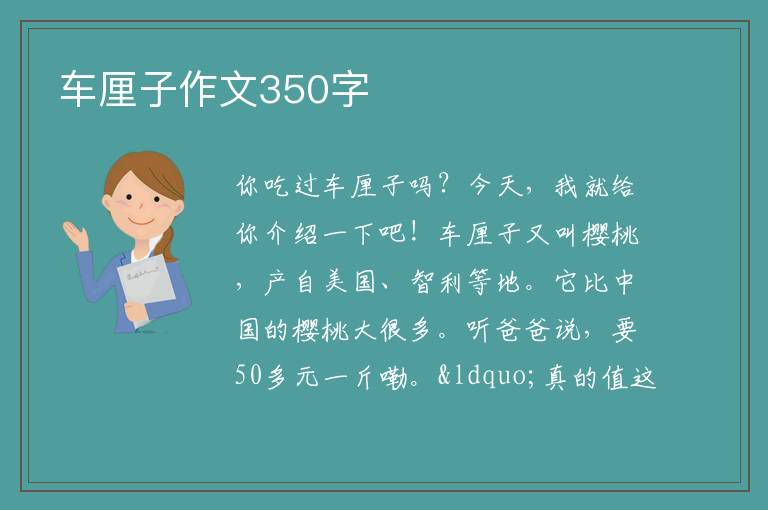 车厘子作文350字

你吃过车厘子吗？今天，我就给你介绍一下吧！车厘子又叫樱桃，产自美国、智利等地。它比中国的樱桃大很多。听爸爸说，要50多元一斤嘞。&ldquo;真的值这